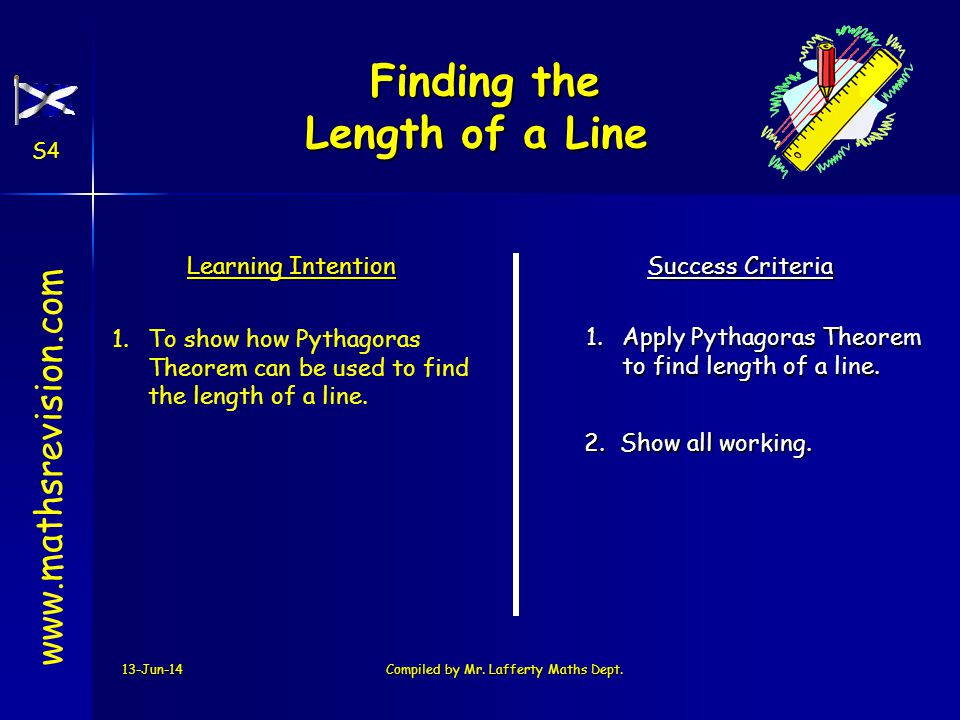 S4

www.mathsrevision.com

Finding the
Length of a Line

Learning Intention

1. To show how Pythagoras Theorem can be used to find the length of a line.

Success Criteria

1. Apply Pythagoras Theorem to find length of a line.

2. Show all working.

13-Jun-14

Compiled by Mr. Lafferty Maths Dept.